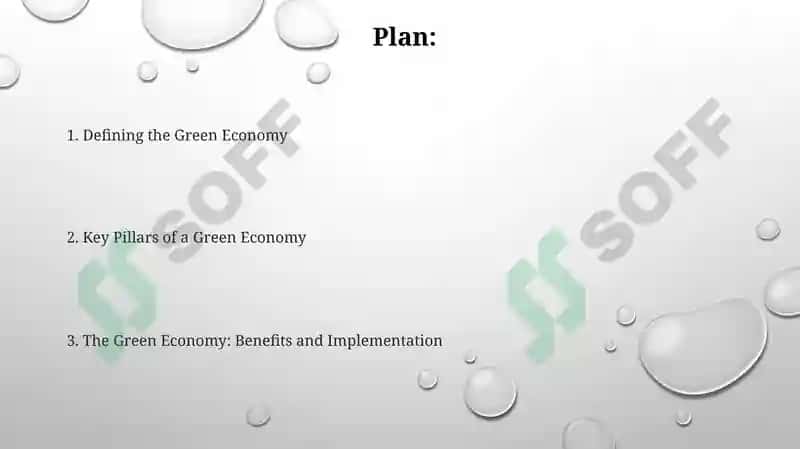 Plan:

1. Defining the Green Economy

2. Key Pillars of a Green Economy

3. The Green Economy: Benefits and Implementation

SOFF

SOFF